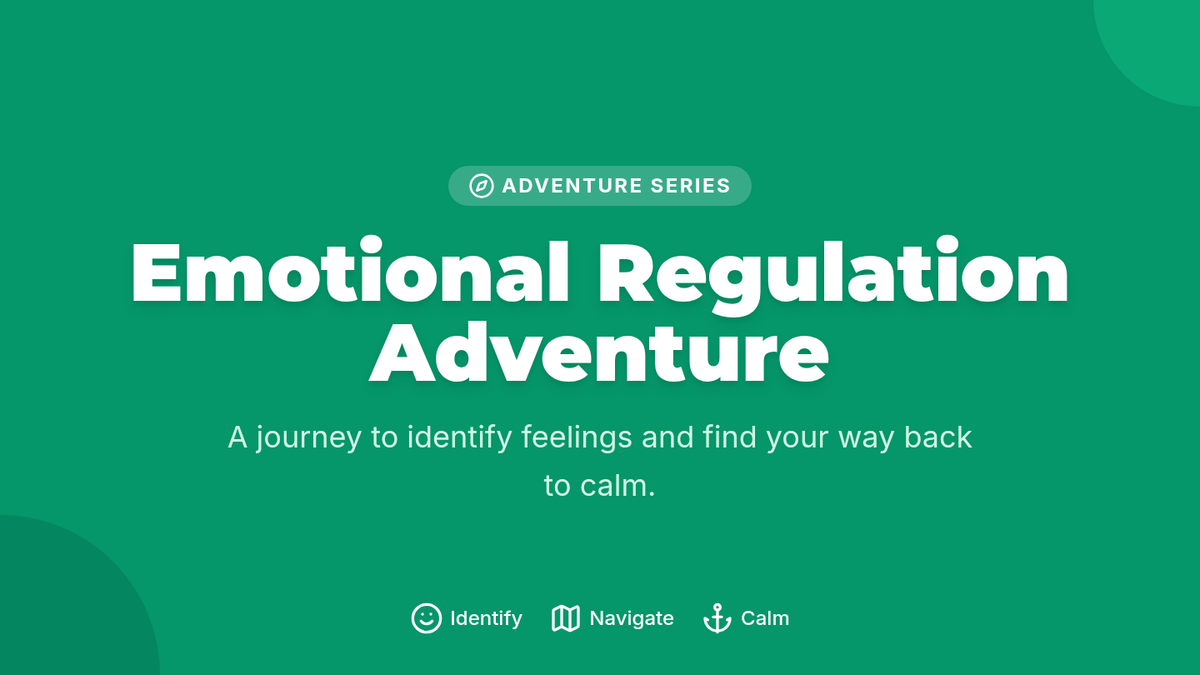 ADVENTURE SERIES

Emotional Regulation Adventure

A journey to identify feelings and find your way back to calm.

Identify Navigate Calm